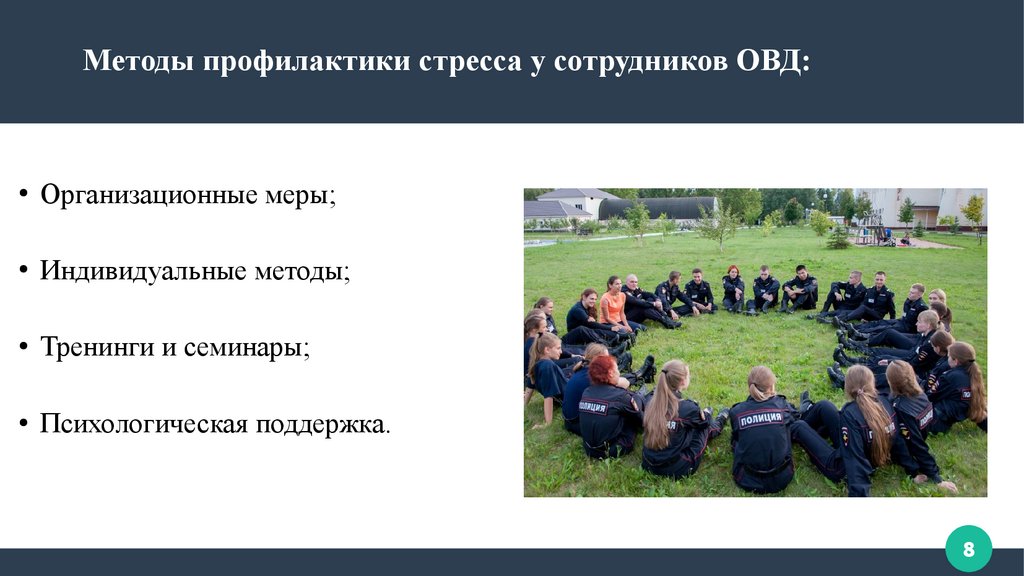 Методы профилактики стресса у сотрудников ОВД:

• Организационные меры;

• Индивидуальные методы;

• Тренинги и семинары;

• Психологическая поддержка.

ПОЛИЦИЯ

ПОЛИЦИЯ

8